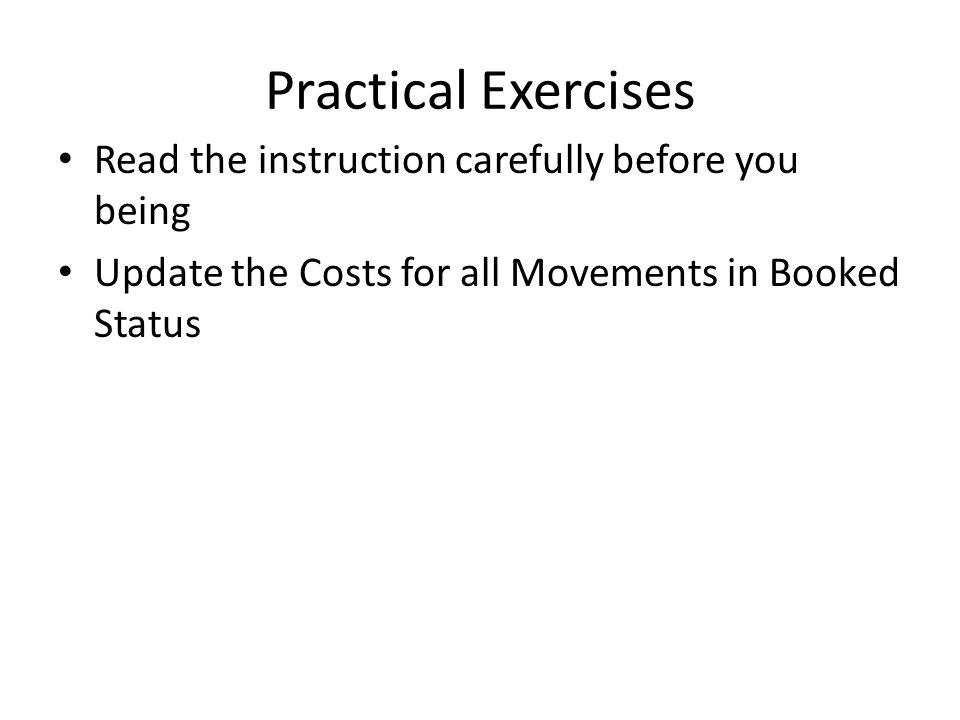 Practical Exercises

• Read the instruction carefully before you being

• Update the Costs for all Movements in Booked Status